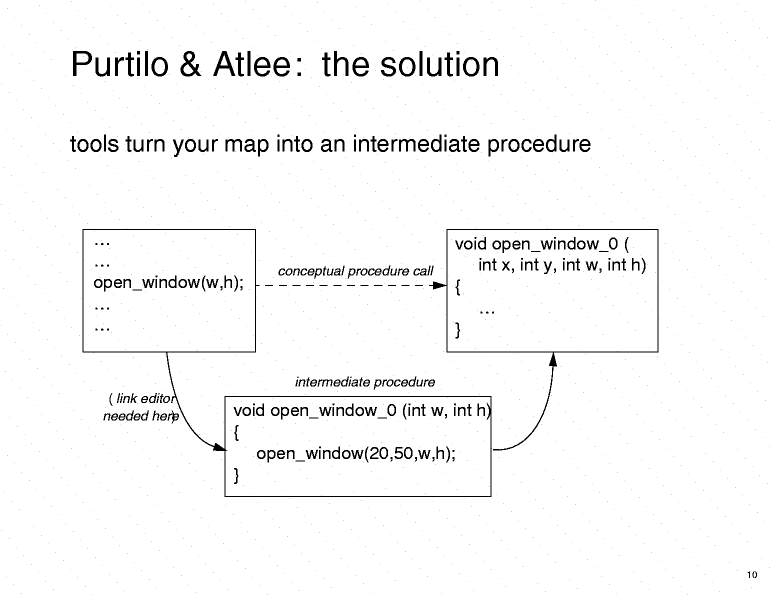 Purtilo & Atlee: the solution

tools turn your map into an intermediate procedure

...
...
open_window(w,h);
...
...

conceptual procedure call

void open_window_0 (
int x, int y, int w, int h)
{
...
}

( link editor
needed here )

intermediate procedure

void open_window_0 (int w, int h)
{
open_window(20,50,w,h);
}

10